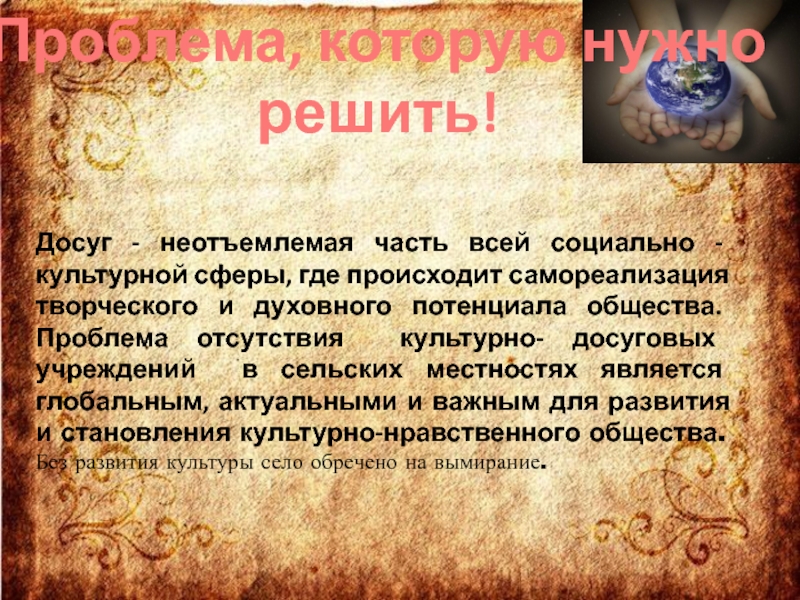 Проблема, которую нужно решить!

Досуг - неотъемлемая часть всей социально - культурной сферы, где происходит самореализация творческого и духовного потенциала общества. Проблема отсутствия культурно- досуговых учреждений в сельских местностях является глобальным, актуальными и важным для развития и становления культурно-нравственного общества. Без развития культуры село обречено на вымирание.